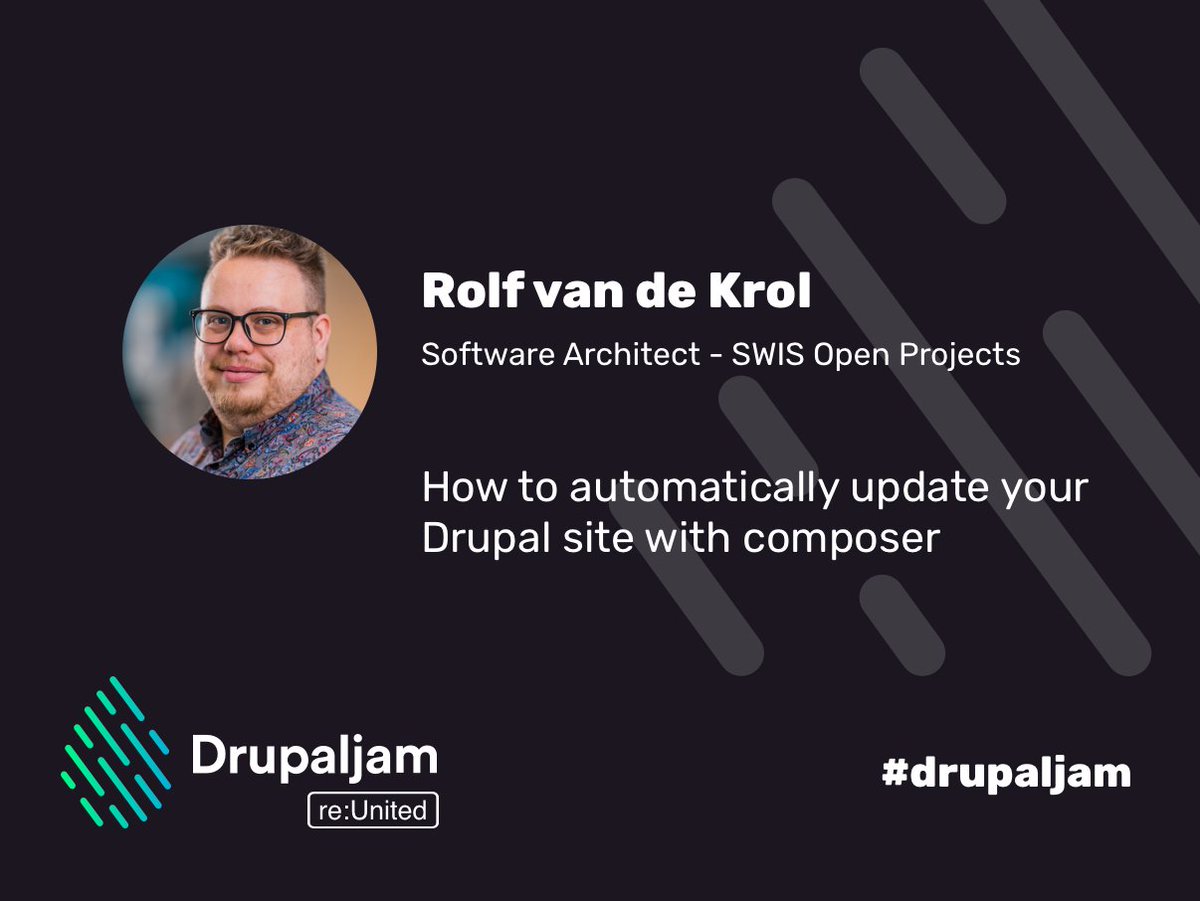 Rolf van de Krol

Software Architect - SWIS Open Projects

How to automatically update your Drupal site with composer

Drupaljam
re:United

#drupaljam